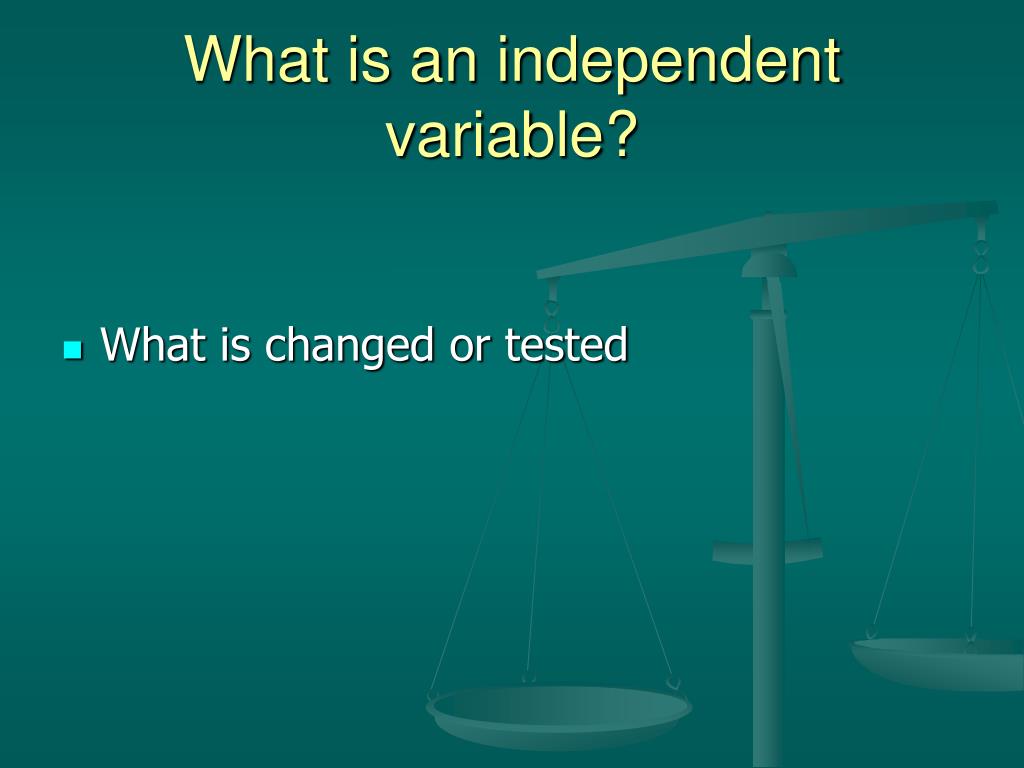 What is an independent variable?

What is changed or tested